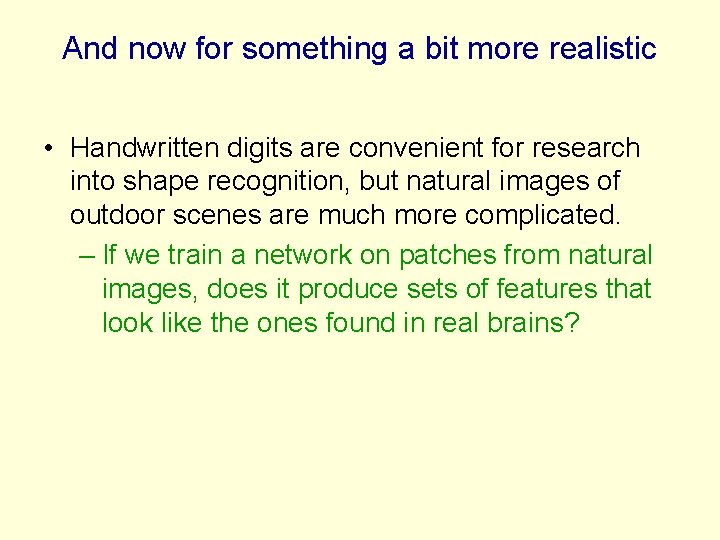 And now for something a bit more realistic

• Handwritten digits are convenient for research into shape recognition, but natural images of outdoor scenes are much more complicated.
– If we train a network on patches from natural images, does it produce sets of features that look like the ones found in real brains?